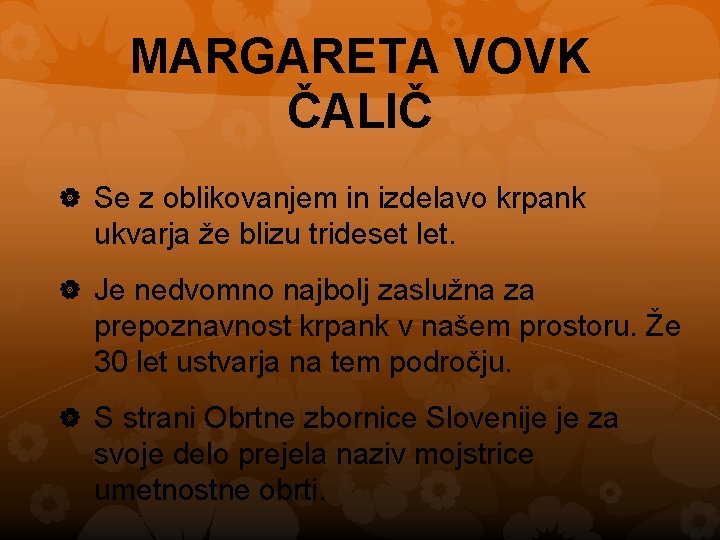 MARGARETA VOVK ČALIČ

Se z oblikovanjem in izdelavo krpank ukvarja že blizu trideset let.

Je nedvomno najbolj zaslužna za prepoznavnost krpank v našem prostoru. Že 30 let ustvarja na tem področju.

S strani Obrtne zbornice Slovenije je za svoje delo prejela naziv mojstrice umetnostne obrti.